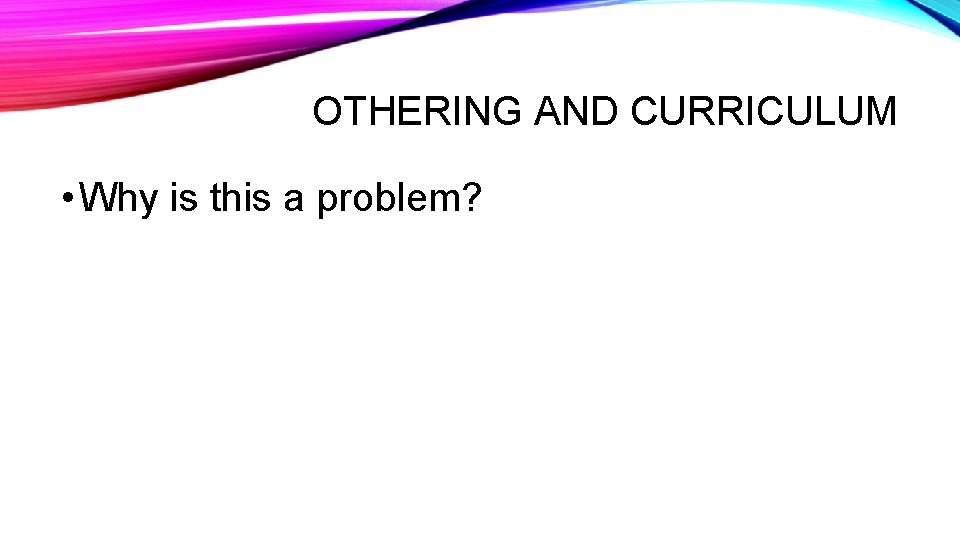 OTHERING AND CURRICULUM

• Why is this a problem?